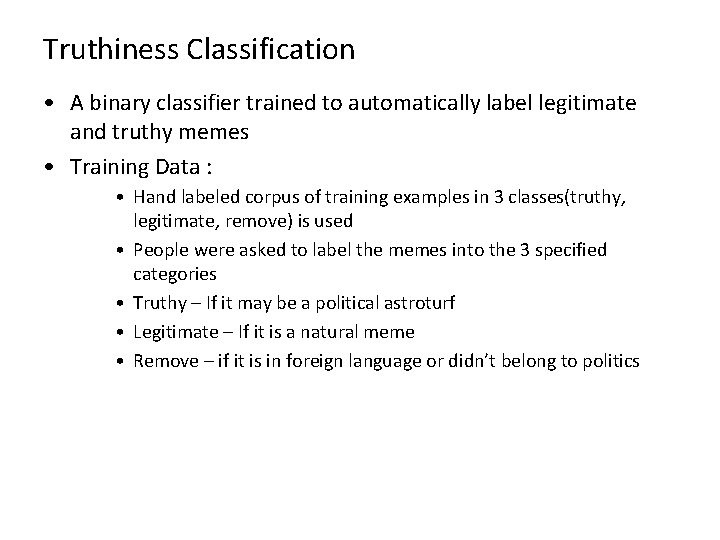 Truthiness Classification

• A binary classifier trained to automatically label legitimate and truthy memes

• Training Data :

• Hand labeled corpus of training examples in 3 classes(truthy, legitimate, remove) is used

• People were asked to label the memes into the 3 specified categories

• Truthy – If it may be a political astroturf

• Legitimate – If it is a natural meme

• Remove – if it is in foreign language or didn't belong to politics